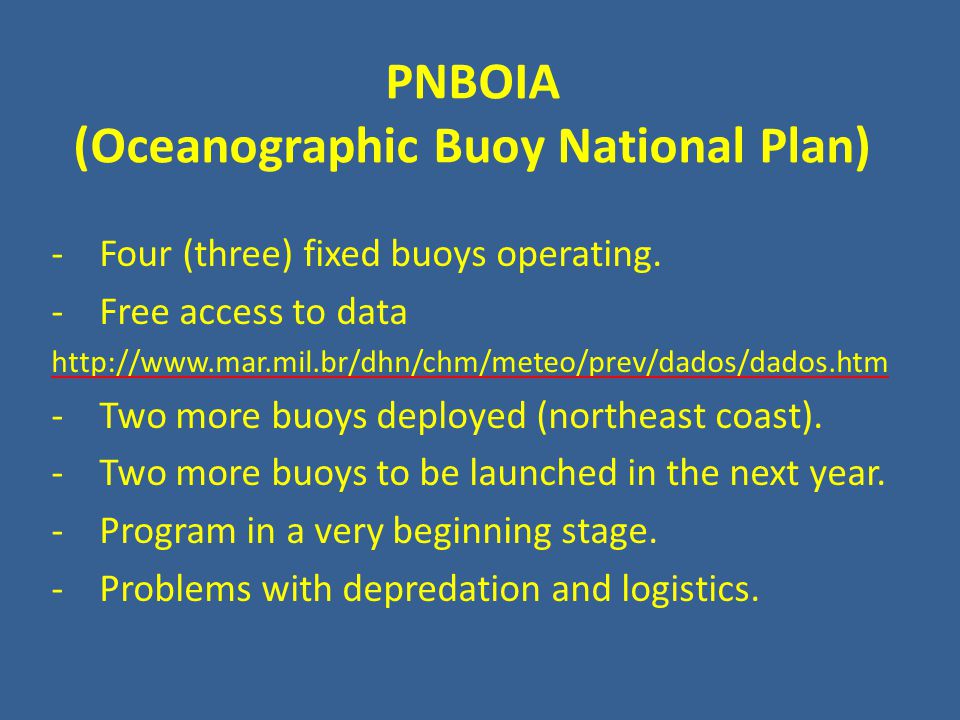 PNBOIA
(Oceanographic Buoy National Plan)

- Four (three) fixed buoys operating.
- Free access to data
http://www.mar.mil.br/dhn/chm/meteo/prev/dados/dados.htm
- Two more buoys deployed (northeast coast).
- Two more buoys to be launched in the next year.
- Program in a very beginning stage.
- Problems with depredation and logistics.